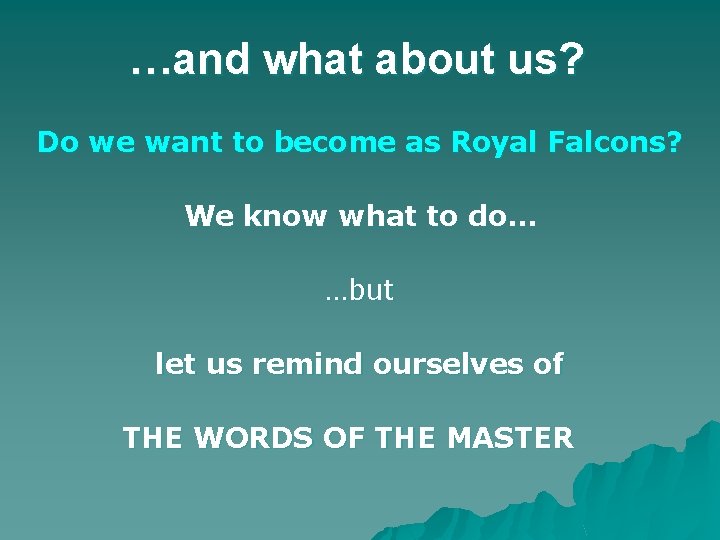 …and what about us?

Do we want to become as Royal Falcons?

We know what to do…

…but

let us remind ourselves of

THE WORDS OF THE MASTER